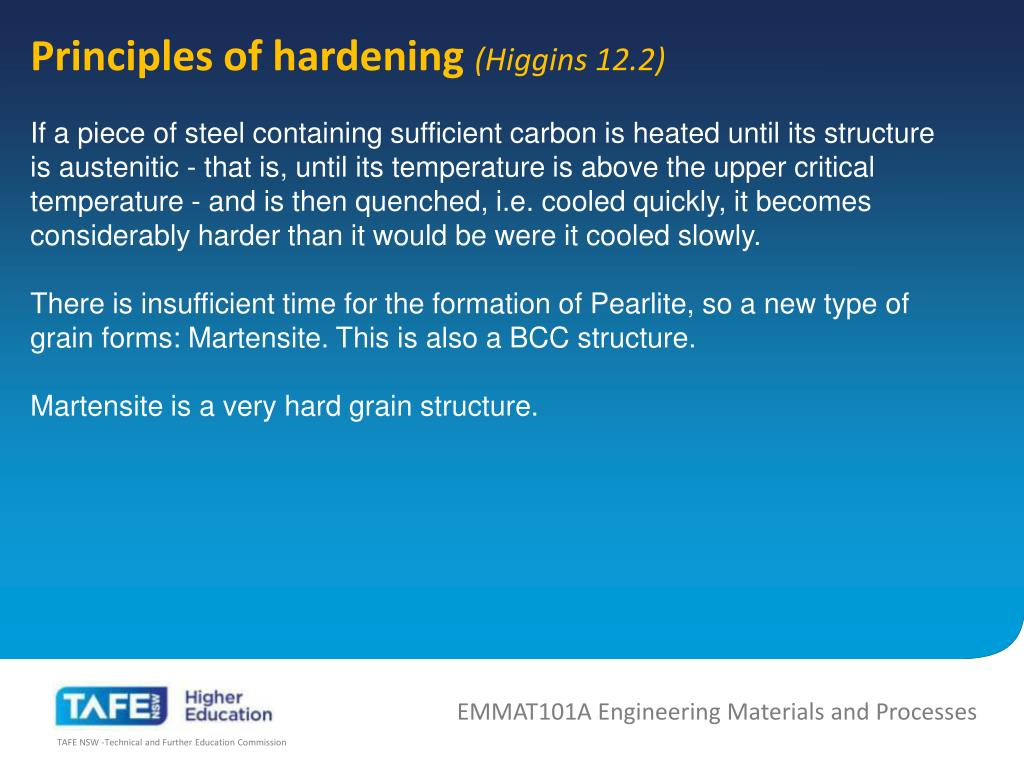 Principles of hardening (Higgins 12.2)

If a piece of steel containing sufficient carbon is heated until its structure is austenitic - that is, until its temperature is above the upper critical temperature - and is then quenched, i.e. cooled quickly, it becomes considerably harder than it would be were it cooled slowly.

There is insufficient time for the formation of Pearlite, so a new type of grain forms: Martensite. This is also a BCC structure.

Martensite is a very hard grain structure.

TAFE NSW Higher Education

TAFE NSW -Technical and Further Education Commission

EMMAT101A Engineering Materials and Processes